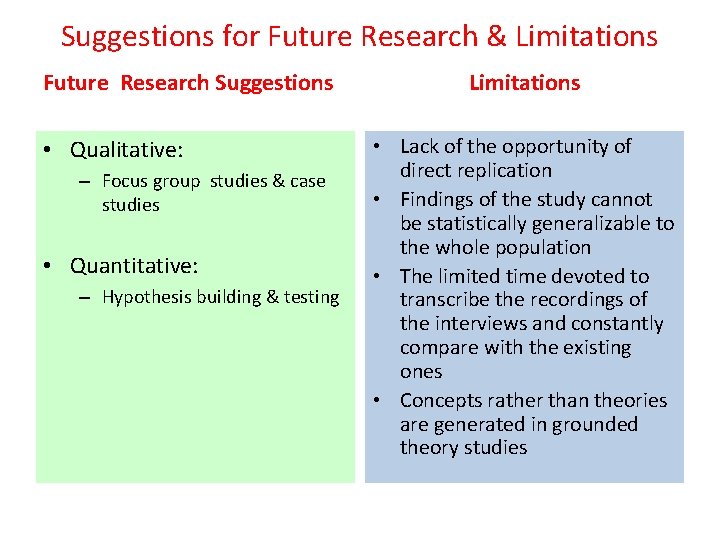 Suggestions for Future Research & Limitations

Future Research Suggestions

• Qualitative:
– Focus group studies & case studies

• Quantitative:
– Hypothesis building & testing

Limitations

• Lack of the opportunity of direct replication
• Findings of the study cannot be statistically generalizable to the whole population
• The limited time devoted to transcribe the recordings of the interviews and constantly compare with the existing ones
• Concepts rather than theories are generated in grounded theory studies